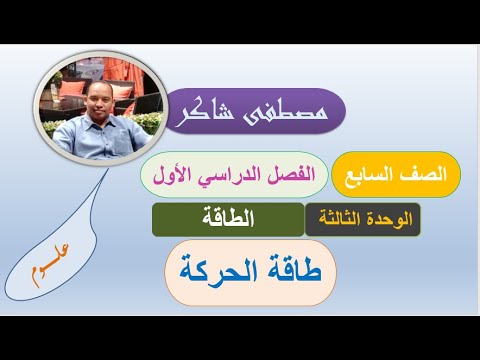 مصطفى شاكر

الصف السابع

الفصل الدراسي الأول

الوحدة الثالثة

الطاقة

طاقة الحركة

علوم